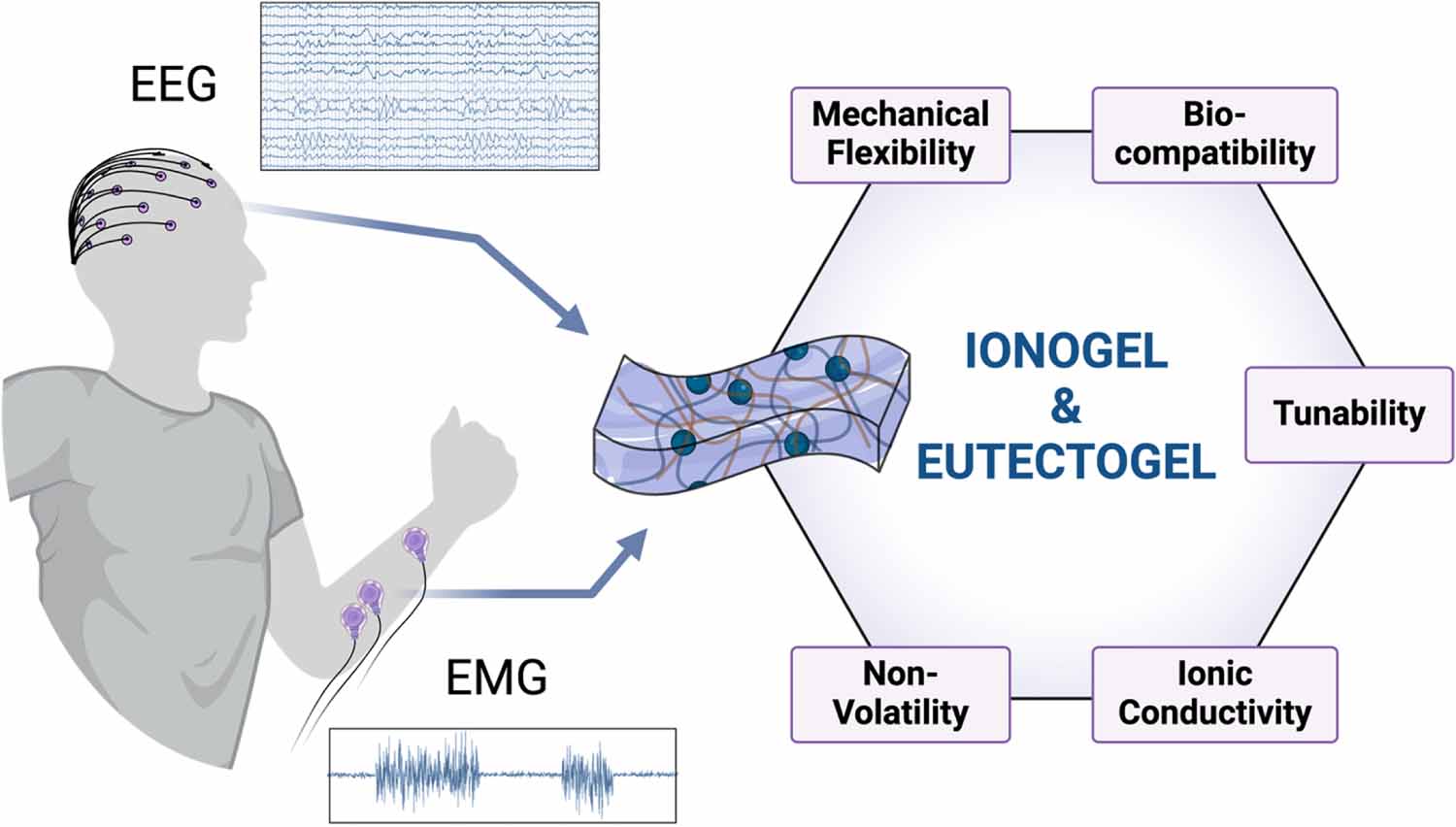 EEG

EMG

Mechanical Flexibility

Bio-compatibility

IONOGEL & EUTECTOGEL

Tunability

Non-Volatility

Ionic Conductivity